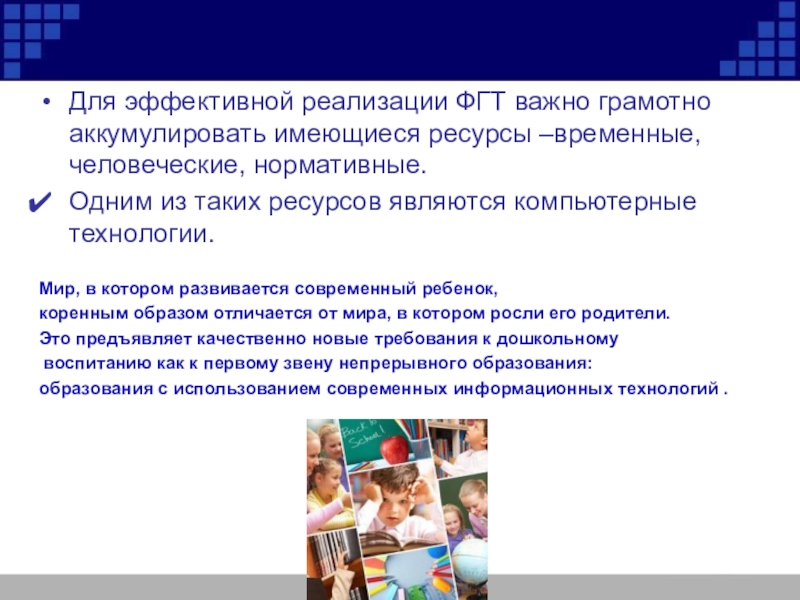 • Для эффективной реализации ФГТ важно грамотно аккумулировать имеющиеся ресурсы –временные, человеческие, нормативные.

✔ Одним из таких ресурсов являются компьютерные технологии.

Мир, в котором развивается современный ребенок, коренным образом отличается от мира, в котором росли его родители. Это предъявляет качественно новые требования к дошкольному воспитанию как к первому звену непрерывного образования: образования с использованием современных информационных технологий .

Back to School!